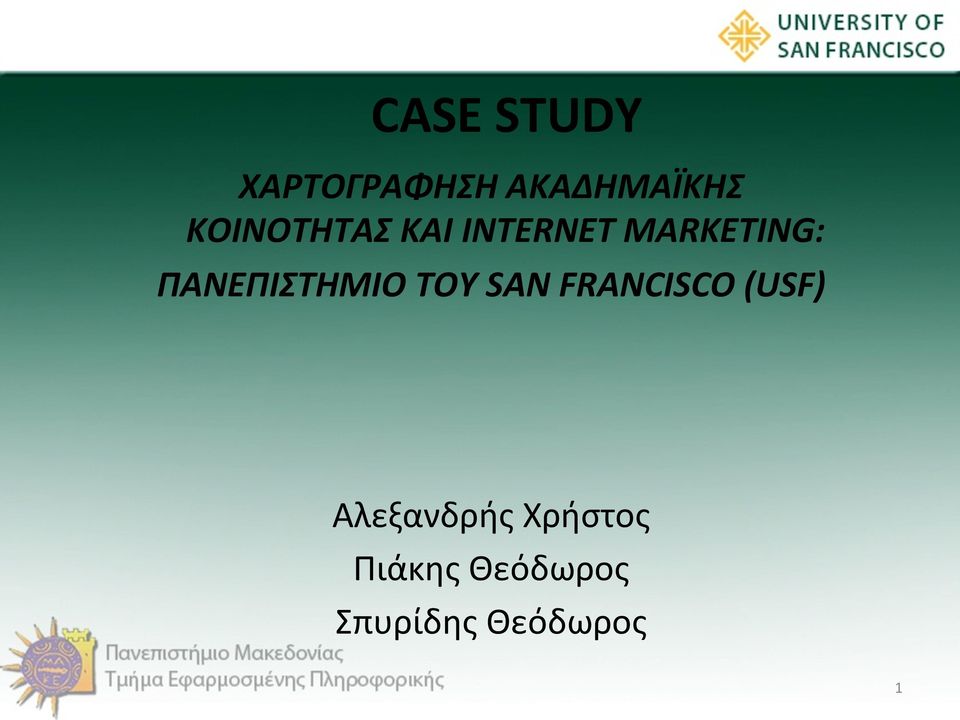 UNIVERSITY OF SAN FRANCISCO

CASE STUDY

ΧΑΡΤΟΓΡΑΦΗΣΗ ΑΚΑΔΗΜΑΪΚΗΣ ΚΟΙΝΟΤΗΤΑΣ ΚΑΙ INTERNET MARKETING: ΠΑΝΕΠΙΣΤΗΜΙΟ ΤΟΥ SAN FRANCISCO (USF)

Αλεξανδρής Χρήστος
Πιάκης Θεόδωρος
Σπυρίδης Θεόδωρος

Πανεπιστήμιο Μακεδονίας
Τμήμα Εφαρμοσμένης Πληροφορικής

1